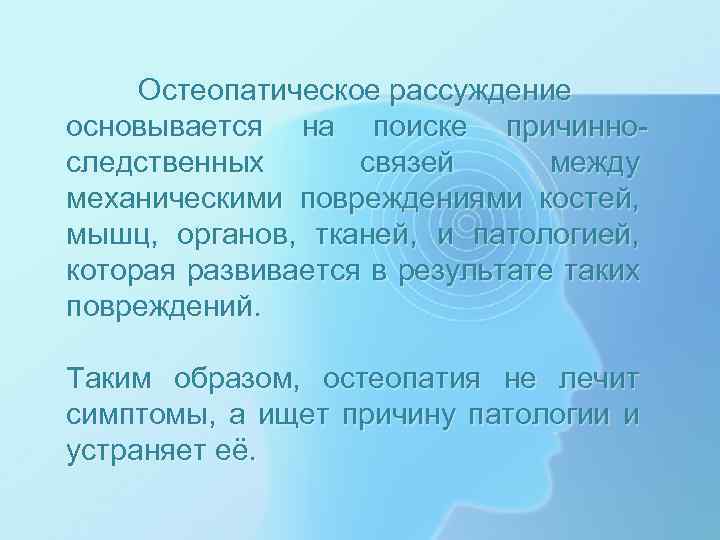 Остеопатическое рассуждение основывается на поиске причинно-следственных связей между механическими повреждениями костей, мышц, органов, тканей, и патологией, которая развивается в результате таких повреждений.

Таким образом, остеопатия не лечит симптомы, а ищет причину патологии и устраняет её.